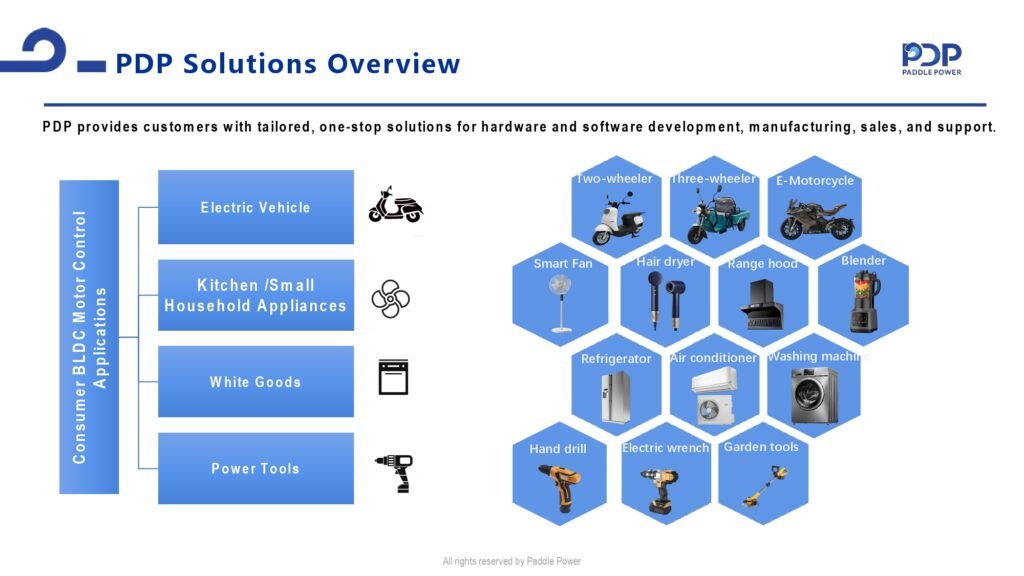 PDP Solutions Overview

PDP
PADDLE POWER

PDP provides customers with tailored, one-stop solutions for hardware and software development, manufacturing, sales, and support.

Consumer BLDC Motor Control Applications

Electric Vehicle

Kitchen /Small Household Appliances

White Goods

Power Tools

Two-wheeler
Three-wheeler
E-Motorcycle
Smart Fan
Hair dryer
Range hood
Blender
Refrigerator
Air conditioner
Washing machine
Hand drill
Electric wrench
Garden tools

All rights reserved by Paddle Power